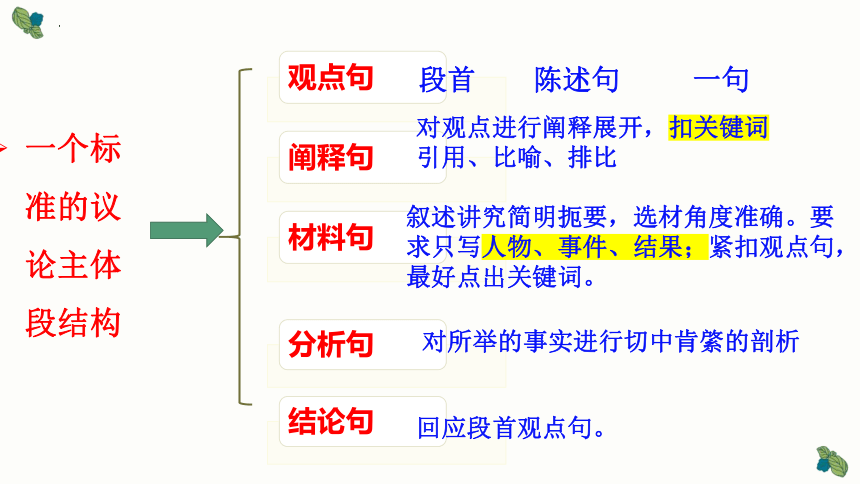 一个标准的议论主体段结构

观点句 段首 陈述句 一句

阐释句 对观点进行阐释展开，扣关键词
引用、比喻、排比

材料句 叙述讲究简明扼要，选材角度准确。要求只写人物、事件、结果；紧扣观点句，最好点出关键词。

分析句 对所举的事实进行切中肯綮的剖析

结论句 回应段首观点句。